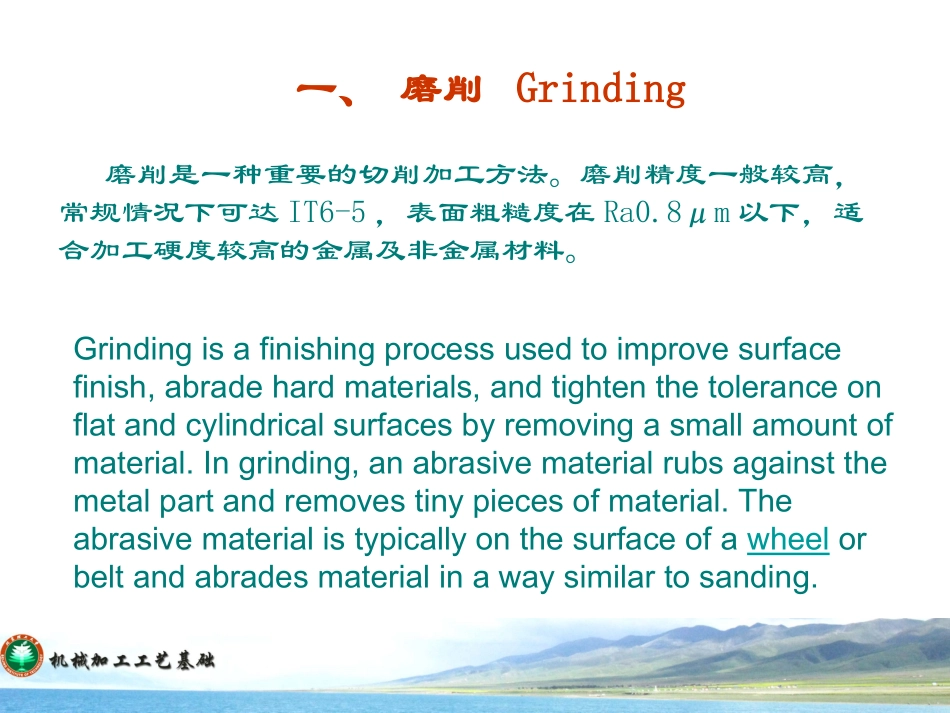 一、 磨削 Grinding

磨削是一种重要的切削加工方法。磨削精度一般较高，常规情况下可达 IT6-5，表面粗糙度在 Ra0.8μm 以下，适合加工硬度较高的金属及非金属材料。

Grinding is a finishing process used to improve surface finish, abrade hard materials, and tighten the tolerance on flat and cylindrical surfaces by removing a small amount of material. In grinding, an abrasive material rubs against the metal part and removes tiny pieces of material. The abrasive material is typically on the surface of a wheel or belt and abrades material in a way similar to sanding.

机械加工工艺基础